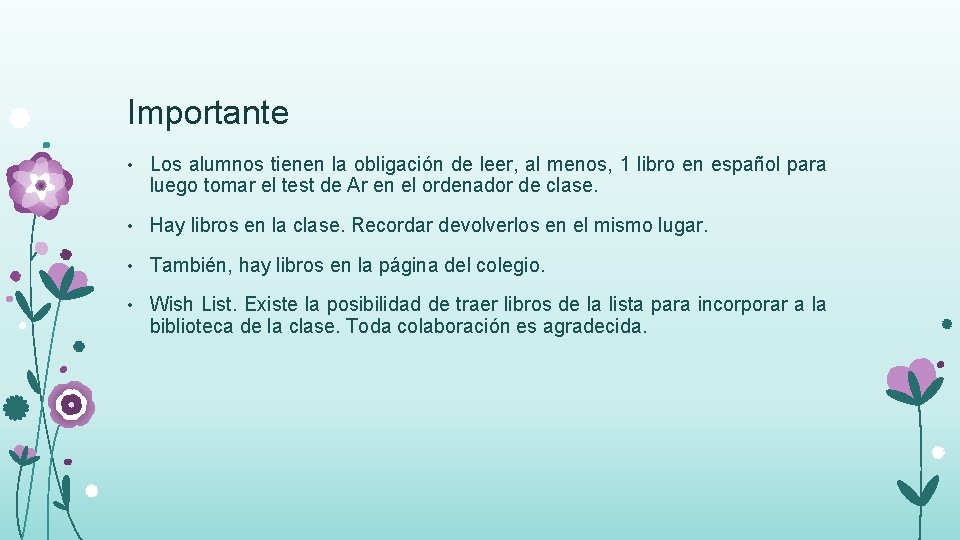 Importante

• Los alumnos tienen la obligación de leer, al menos, 1 libro en español para luego tomar el test de Ar en el ordenador de clase.

• Hay libros en la clase. Recordar devolverlos en el mismo lugar.

• También, hay libros en la página del colegio.

• Wish List. Existe la posibilidad de traer libros de la lista para incorporar a la biblioteca de la clase. Toda colaboración es agradecida.